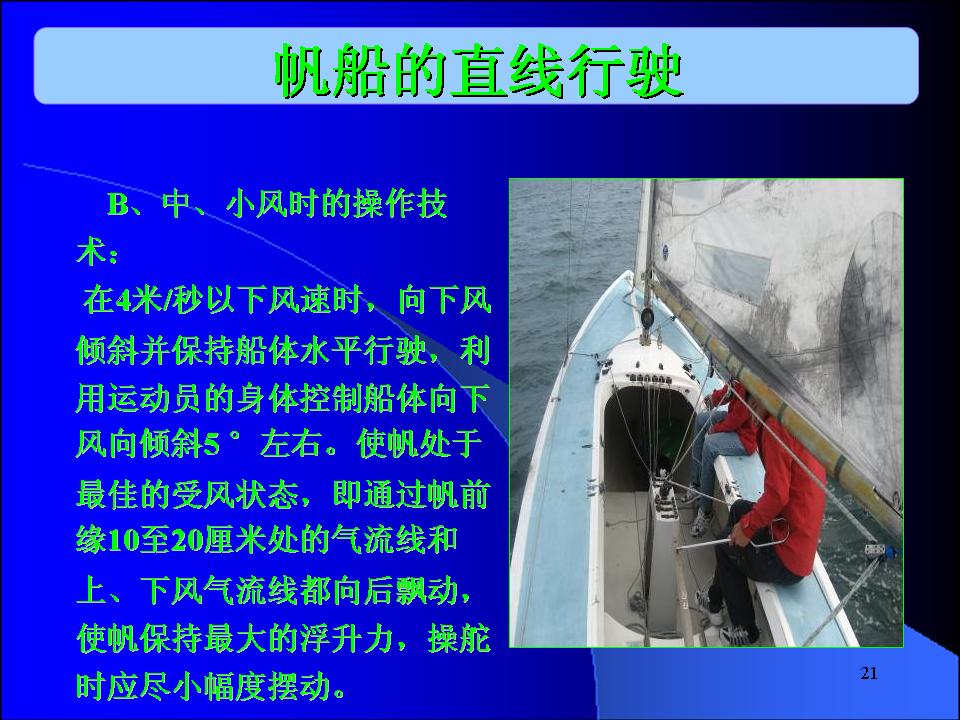 帆船的直线行驶

B、中、小风时的操作技术：

在4米/秒以下风速时，向下风倾斜并保持船体水平行驶，利用运动员的身体控制船体向下风向倾斜5°左右。使帆处于最佳的受风状态，即通过帆前缘10至20厘米处的气流线和上、下风气流线都向后飘动，使帆保持最大的浮升力，操舵时应尽小幅度摆动。

21